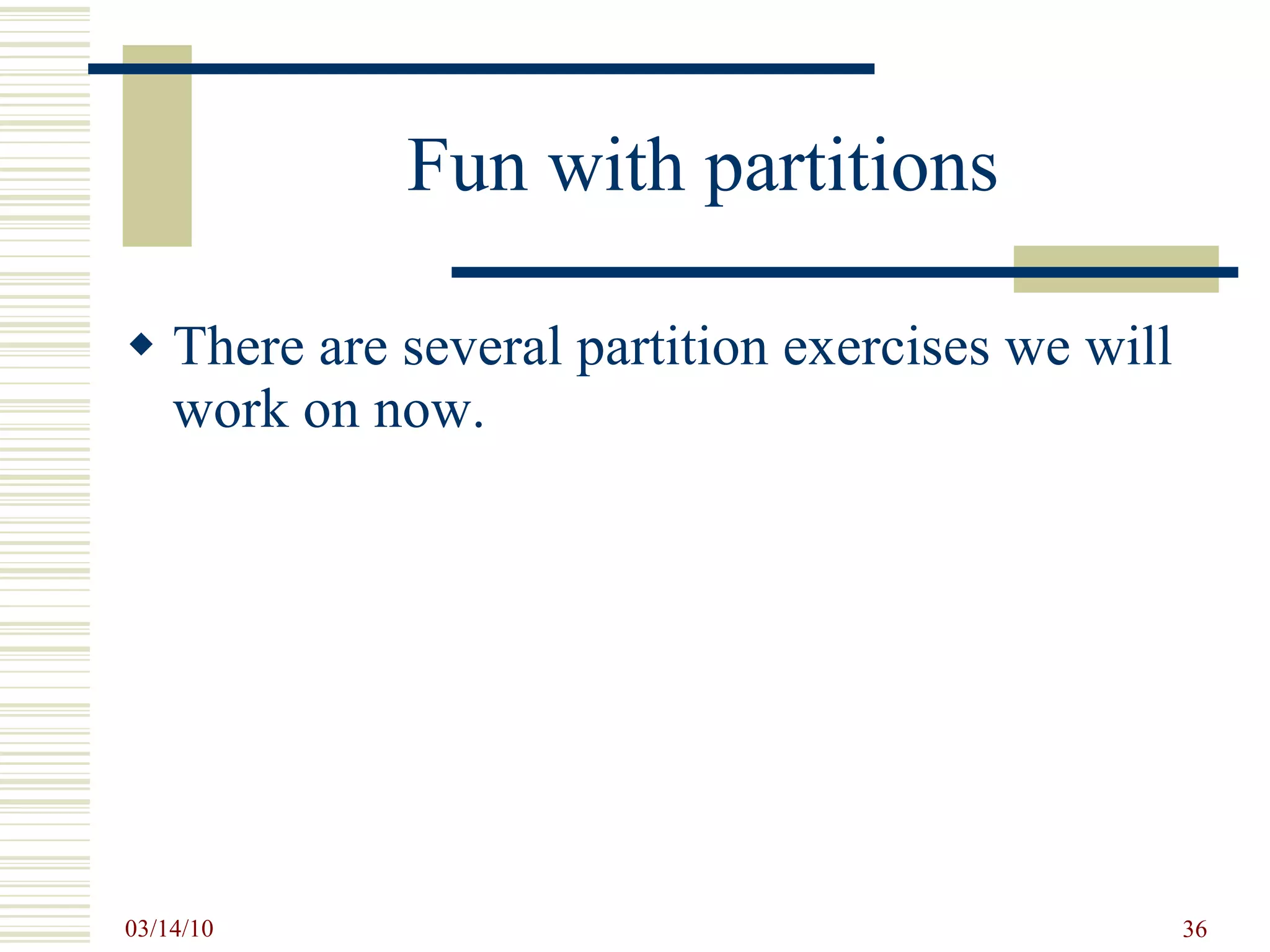 Fun with partitions

◆ There are several partition exercises we will work on now.

03/14/10

36